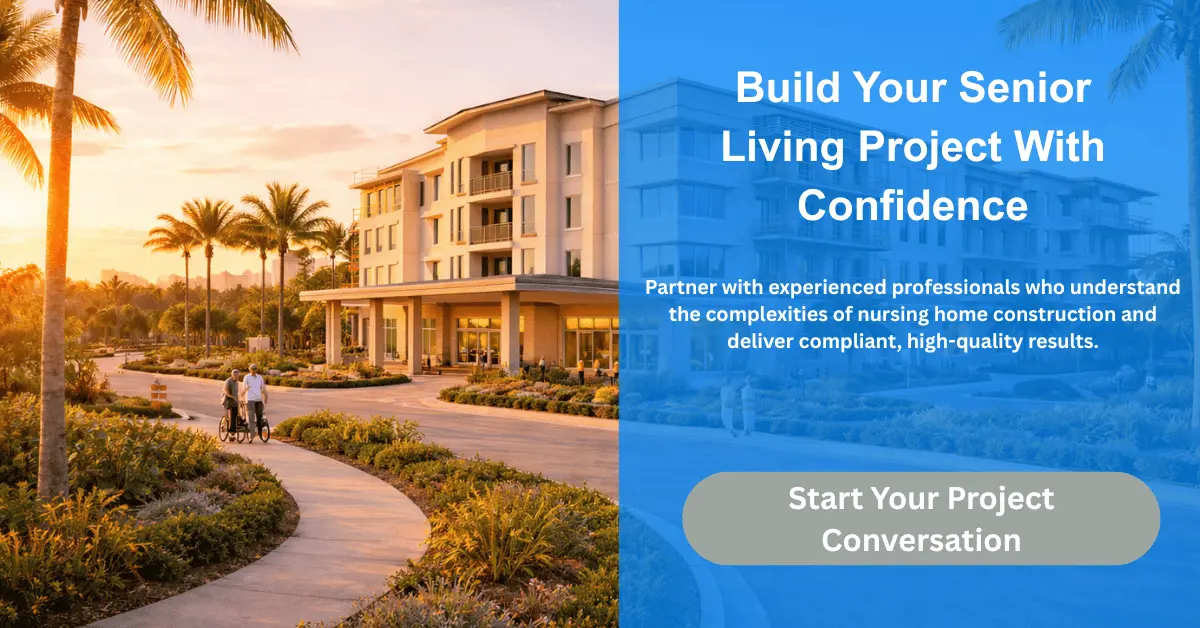 Build Your Senior Living Project With Confidence

Partner with experienced professionals who understand the complexities of nursing home construction and deliver compliant, high-quality results.

Start Your Project Conversation